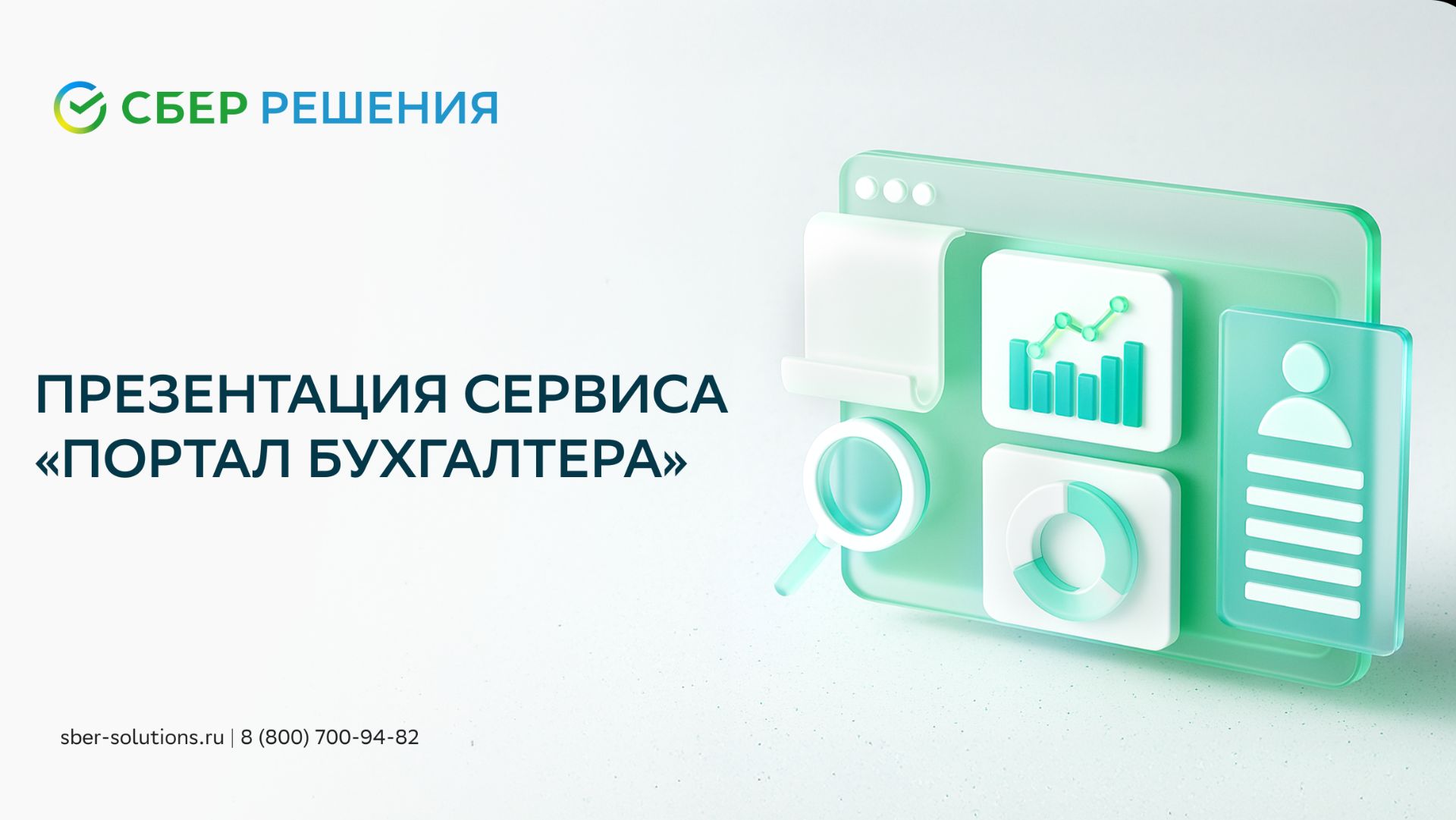 СБЕР РЕШЕНИЯ

ПРЕЗЕНТАЦИЯ СЕРВИСА «ПОРТАЛ БУХГАЛТЕРА»

sber-solutions.ru | 8 (800) 700-94-82